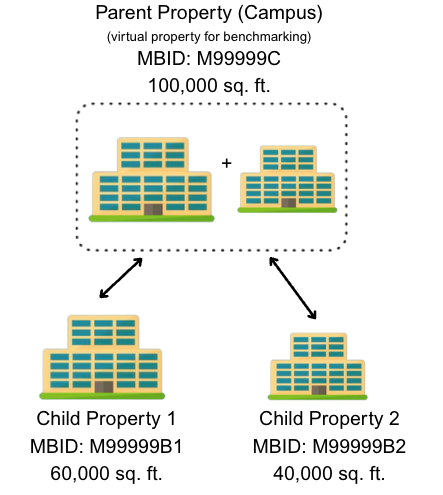 Parent Property (Campus)
(virtual property for benchmarking)
MBID: M99999C
100,000 sq. ft.

+

Child Property 1
MBID: M99999B1
60,000 sq. ft.

Child Property 2
MBID: M99999B2
40,000 sq. ft.